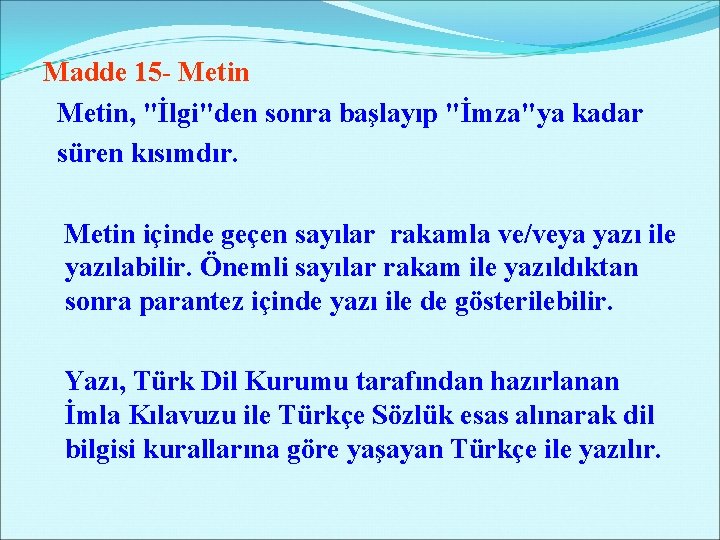 Madde 15- Metin

Metin, "İlgi"den sonra başlayıp "İmza"ya kadar süren kısımdır.

Metin içinde geçen sayılar rakamla ve/veya yazı ile yazılabilir. Önemli sayılar rakam ile yazıldıktan sonra parantez içinde yazı ile de gösterilebilir.

Yazı, Türk Dil Kurumu tarafından hazırlanan İmla Kılavuzu ile Türkçe Sözlük esas alınarak dil bilgisi kurallarına göre yaşayan Türkçe ile yazılır.